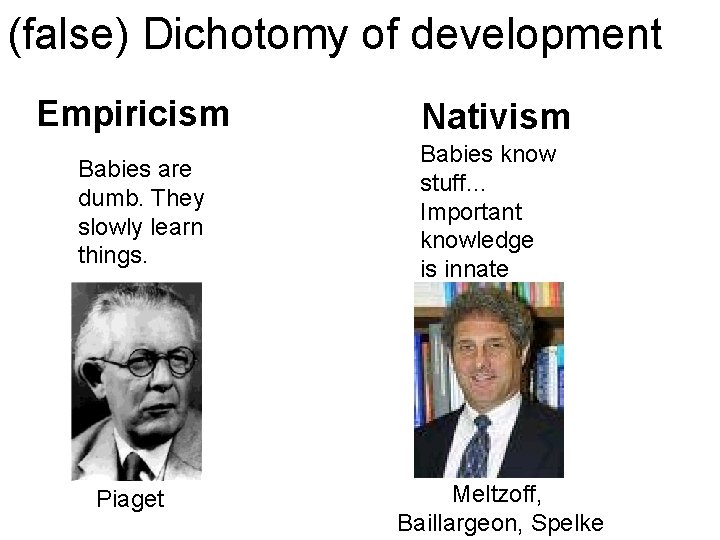 (false) Dichotomy of development

Empiricism

Babies are dumb. They slowly learn things.

Piaget

Nativism

Babies know stuff... Important knowledge is innate

Meltzoff, Baillargeon, Spelke